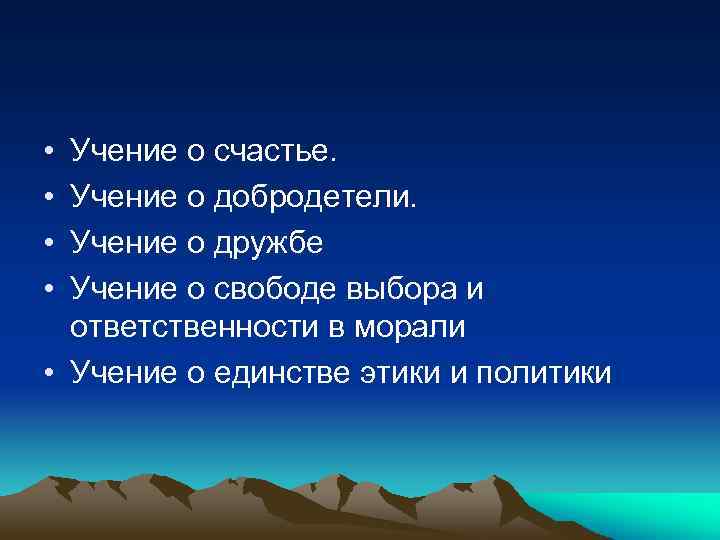 • Учение о счастье.
• Учение о добродетели.
• Учение о дружбе
• Учение о свободе выбора и ответственности в морали
• Учение о единстве этики и политики